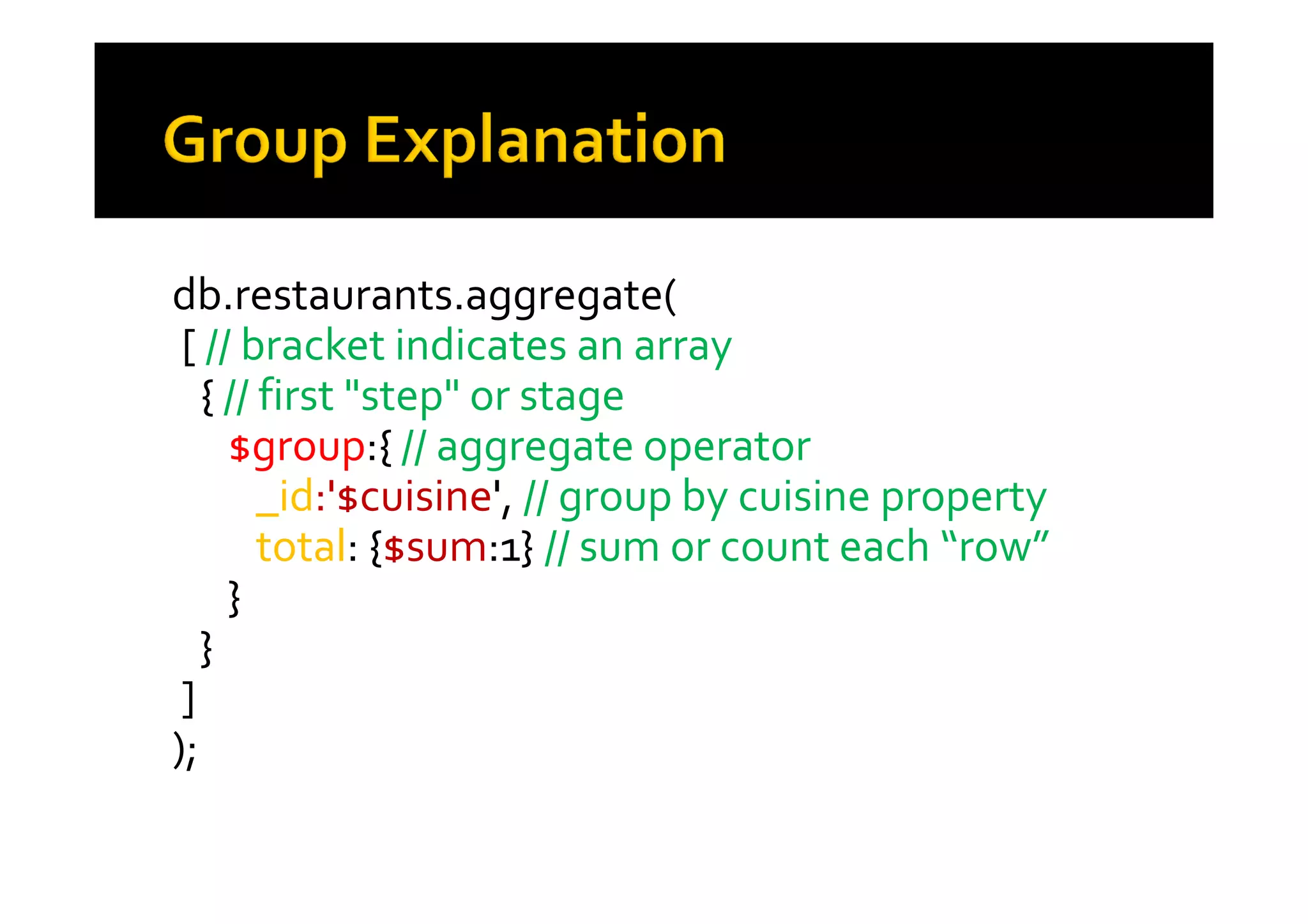 Group Explanation

db.restaurants.aggregate(
[ // bracket indicates an array
{ // first "step" or stage
$group:{ // aggregate operator
_id:'$cuisine', // group by cuisine property
total: {$sum:1} // sum or count each “row”
}
}
]
);